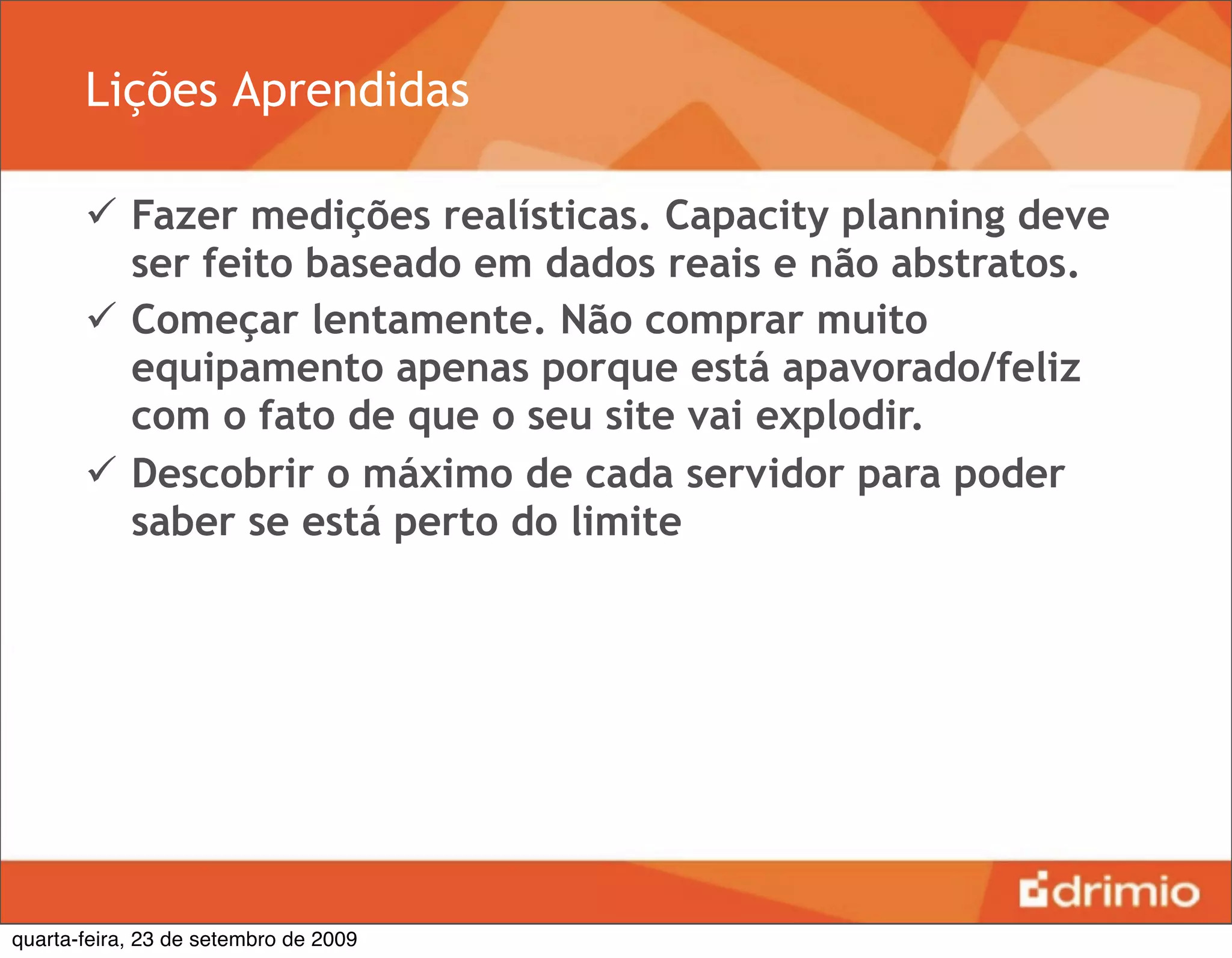 Lições Aprendidas

✓ Fazer medições realísticas. Capacity planning deve ser feito baseado em dados reais e não abstratos.

✓ Começar lentamente. Não comprar muito equipamento apenas porque está apavorado/feliz com o fato de que o seu site vai explodir.

✓ Descobrir o máximo de cada servidor para poder saber se está perto do limite

drimio

quarta-feira, 23 de setembro de 2009